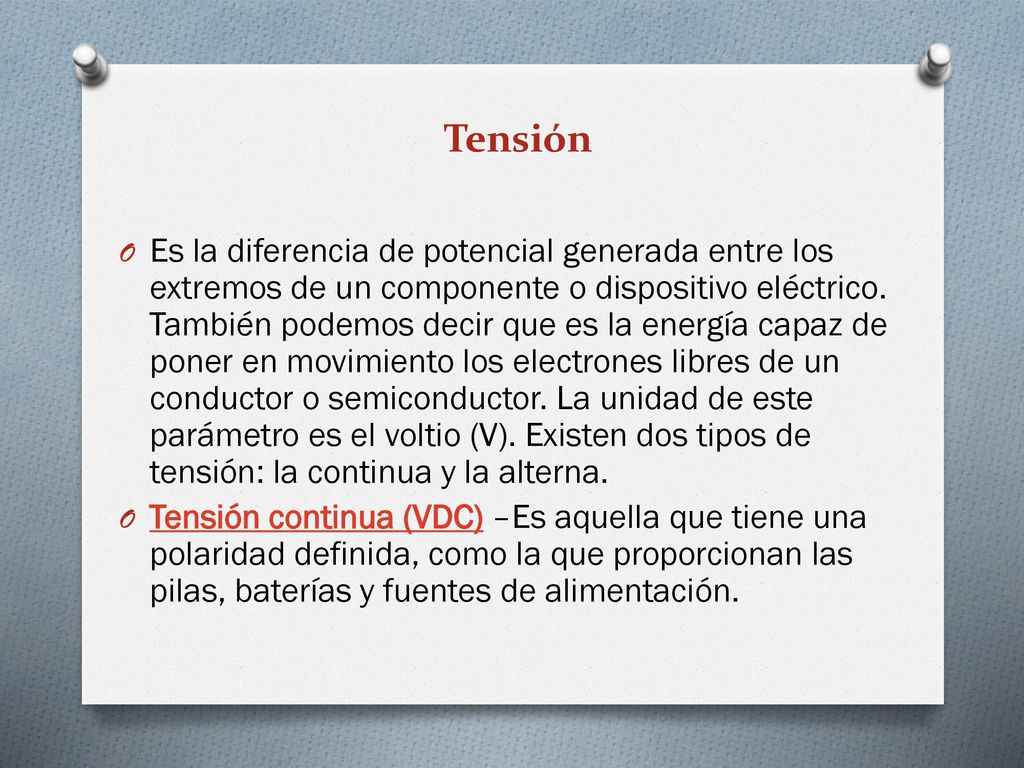 Tensión

O Es la diferencia de potencial generada entre los extremos de un componente o dispositivo eléctrico. También podemos decir que es la energía capaz de poner en movimiento los electrones libres de un conductor o semiconductor. La unidad de este parámetro es el voltio (V). Existen dos tipos de tensión: la continua y la alterna.

O Tensión continua (VDC) –Es aquella que tiene una polaridad definida, como la que proporcionan las pilas, baterías y fuentes de alimentación.